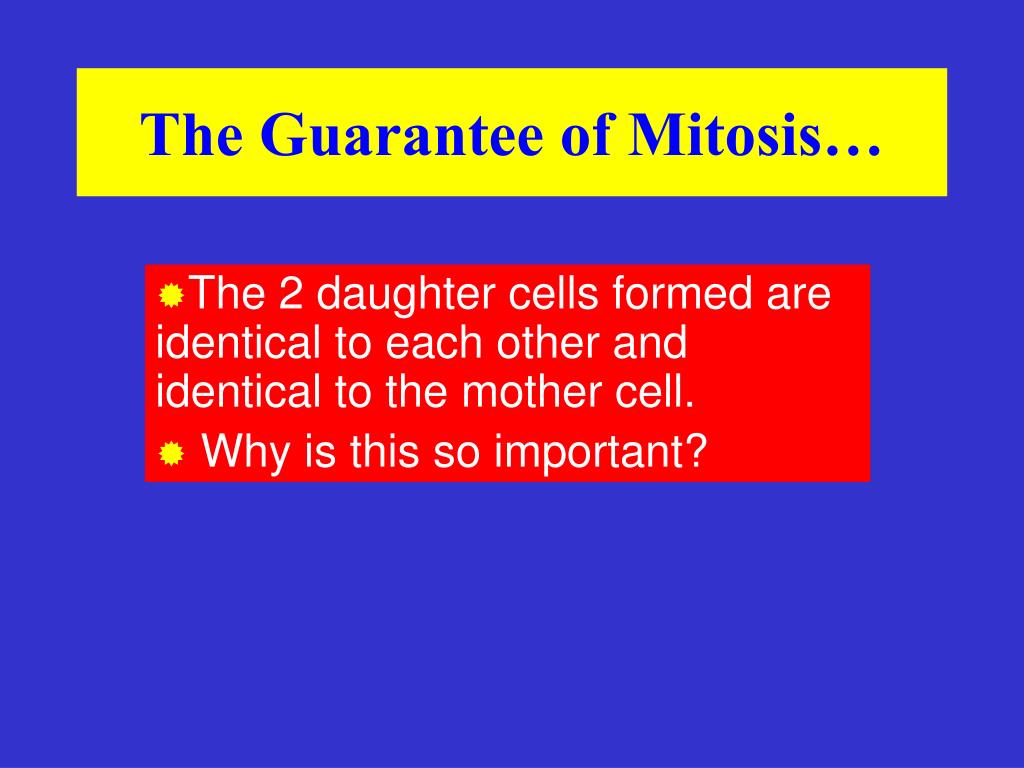 The Guarantee of Mitosis…

The 2 daughter cells formed are identical to each other and identical to the mother cell.

Why is this so important?